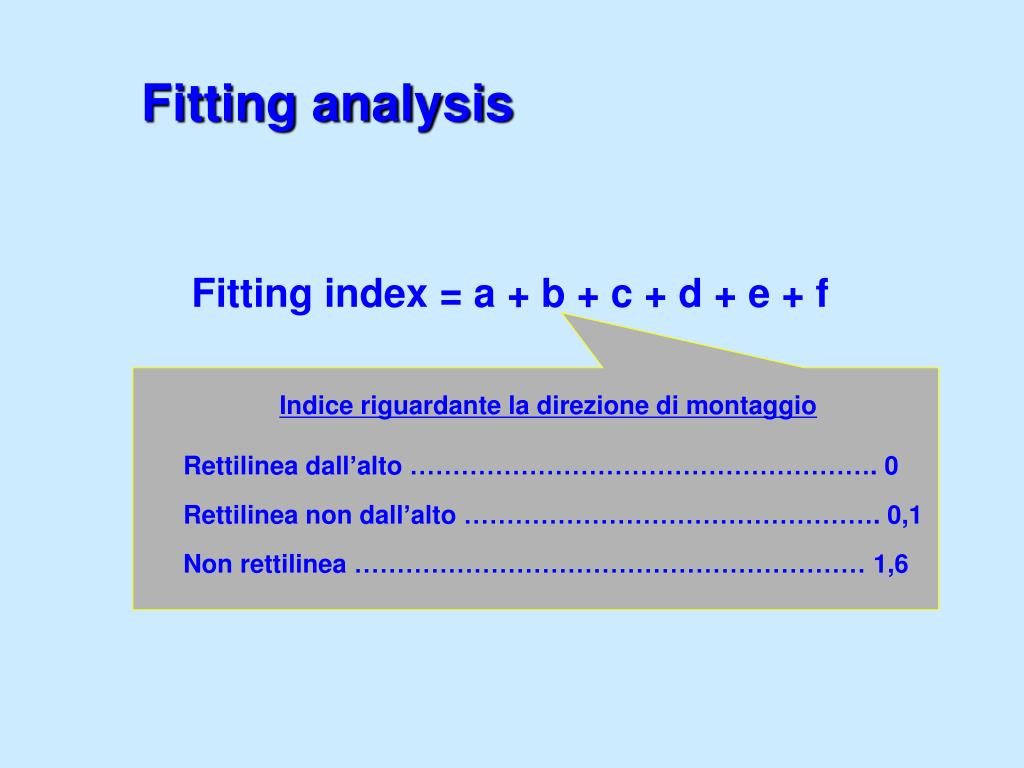 Fitting analysis

Fitting index = a + b + c + d + e + f

Indice riguardante la direzione di montaggio

Rettilinea dall’alto ………………………………………………. 0

Rettilinea non dall’alto …………………………………………. 0,1

Non rettilinea …………………………………………………… 1,6